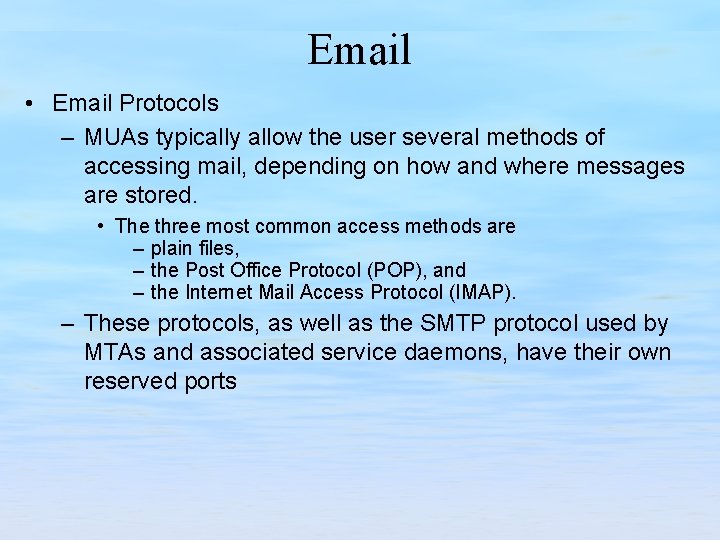 Email

• Email Protocols

– MUAs typically allow the user several methods of accessing mail, depending on how and where messages are stored.

• The three most common access methods are

– plain files,

– the Post Office Protocol (POP), and

– the Internet Mail Access Protocol (IMAP).

– These protocols, as well as the SMTP protocol used by MTAs and associated service daemons, have their own reserved ports